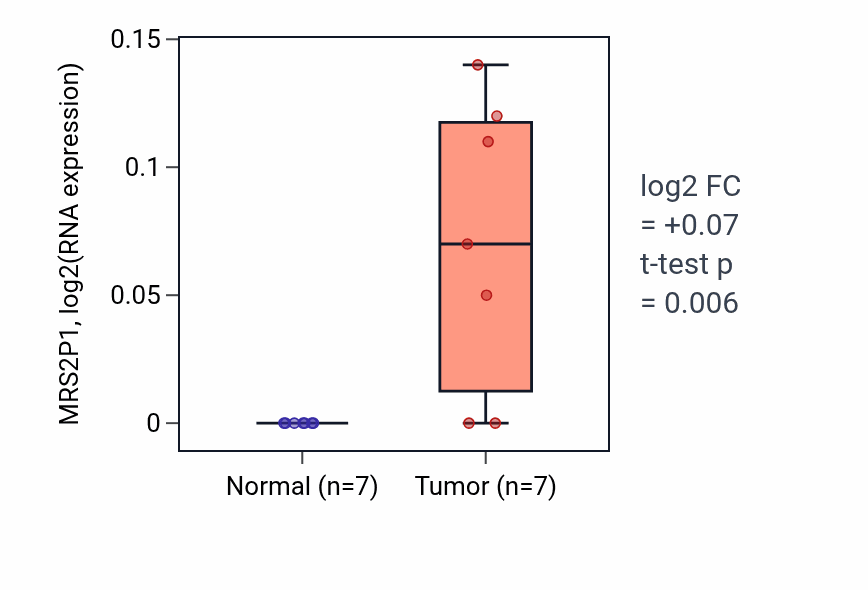 MRS2P1, log2(RNA expression)

0.15
0.1
0.05
0

Normal (n=7)
Tumor (n=7)

log2 FC
= +0.07
t-test p
= 0.006